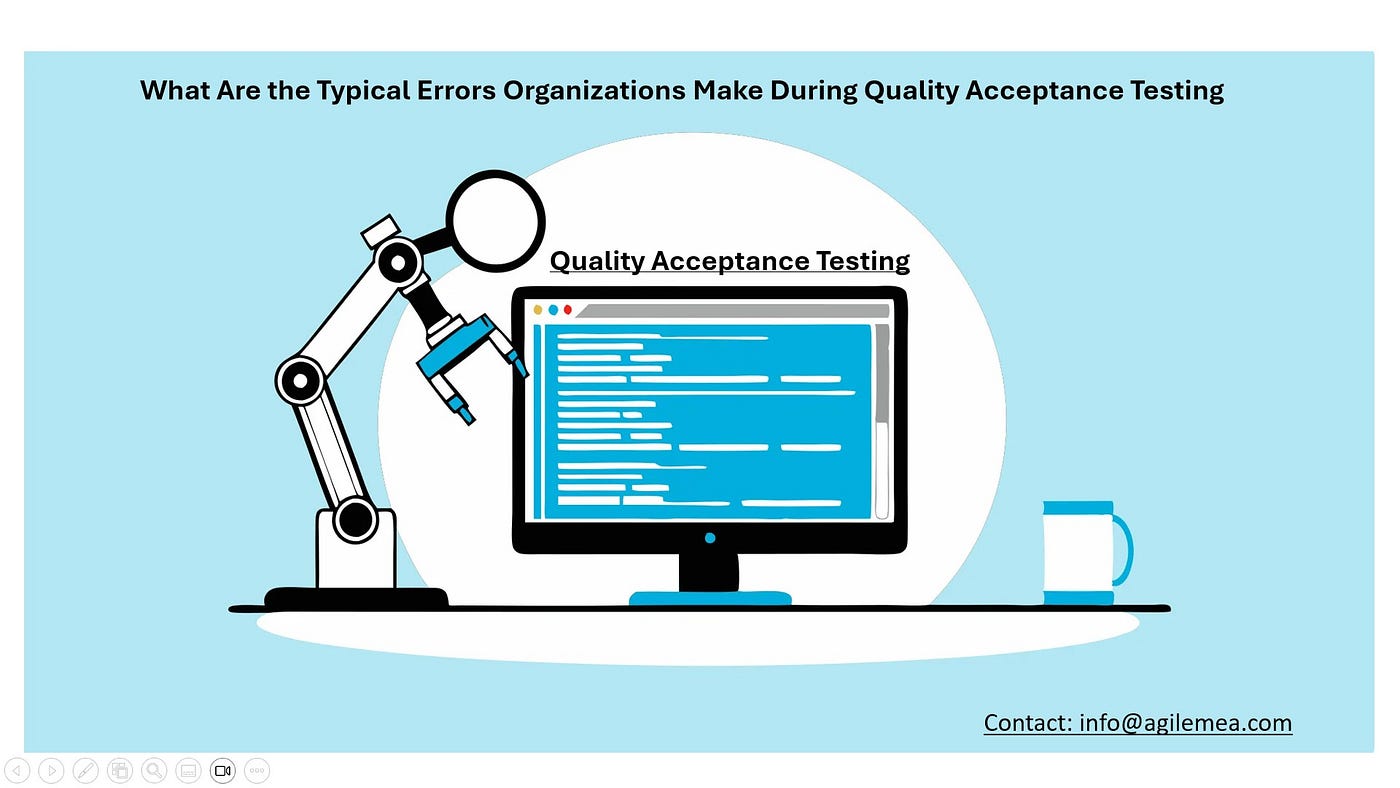 What Are the Typical Errors Organizations Make During Quality Acceptance Testing

Quality Acceptance Testing

Contact: info@agilemea.com